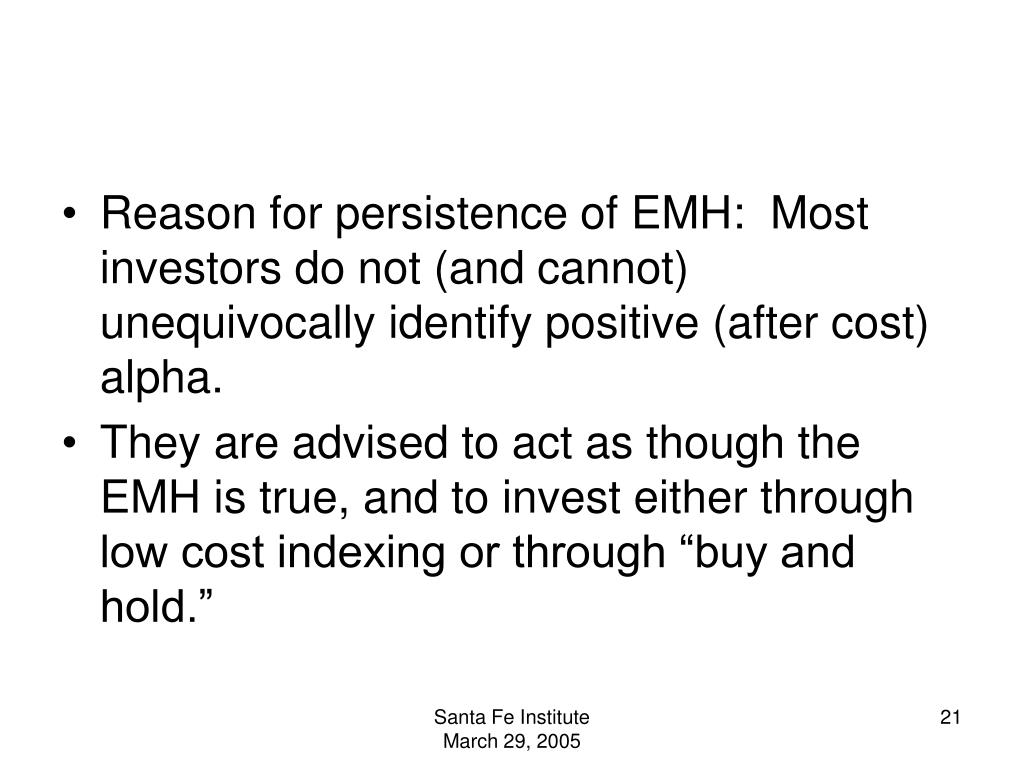 • Reason for persistence of EMH: Most investors do not (and cannot) unequivocally identify positive (after cost) alpha.

• They are advised to act as though the EMH is true, and to invest either through low cost indexing or through “buy and hold.”

Santa Fe Institute
March 29, 2005

21